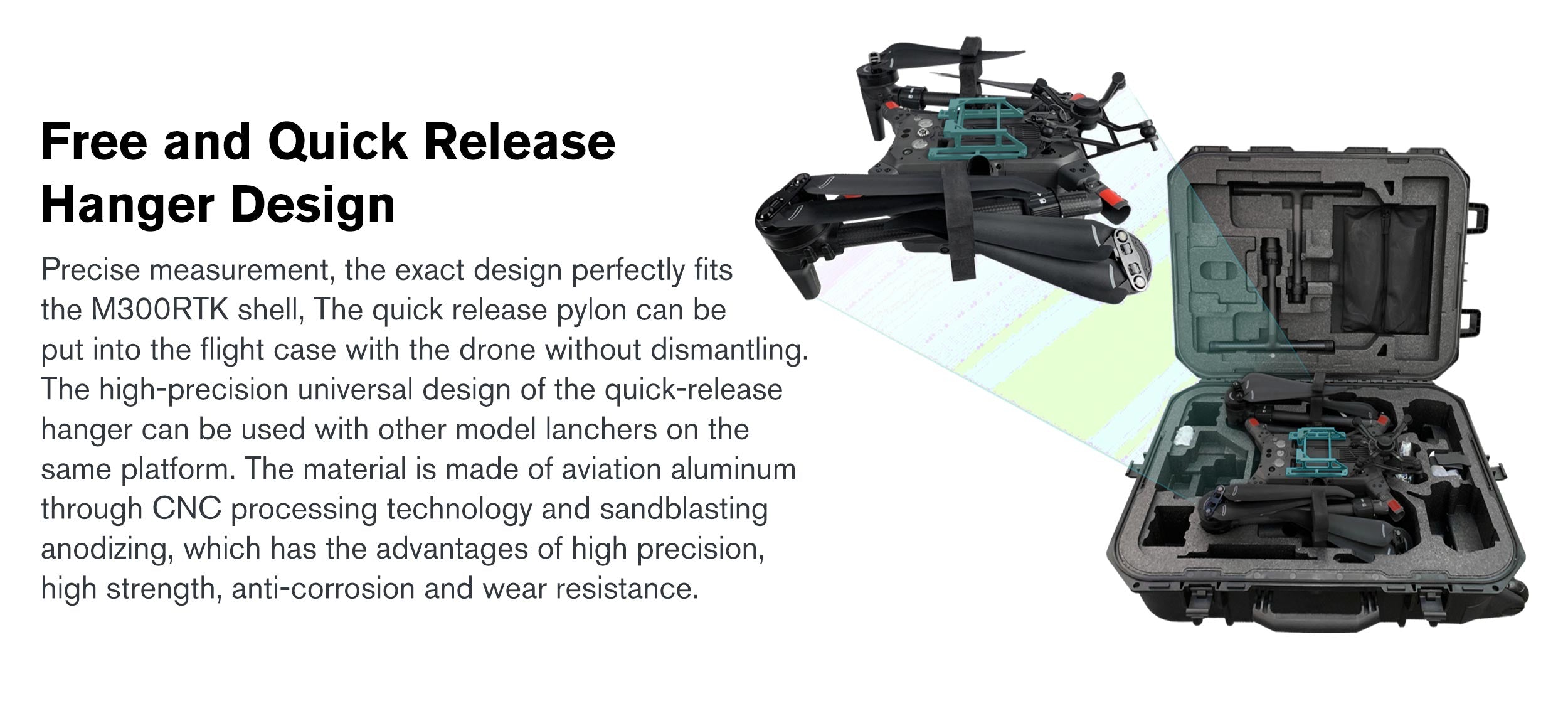 Free and Quick Release Hanger Design

Precise measurement, the exact design perfectly fits the M300RTK shell, The quick release pylon can be put into the flight case with the drone without dismantling. The high-precision universal design of the quick-release hanger can be used with other model lanchers on the same platform. The material is made of aviation aluminum through CNC processing technology and sandblasting anodizing, which has the advantages of high precision, high strength, anti-corrosion and wear resistance.